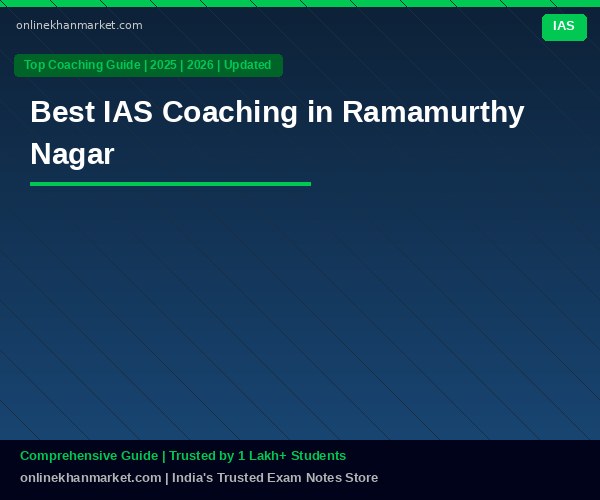 onlinekhanmarket.com

IAS

Top Coaching Guide | 2025 | 2026 | Updated

Best IAS Coaching in Ramamurthy Nagar

Comprehensive Guide | Trusted by 1 Lakh+ Students

onlinekhanmarket.com | India's Trusted Exam Notes Store